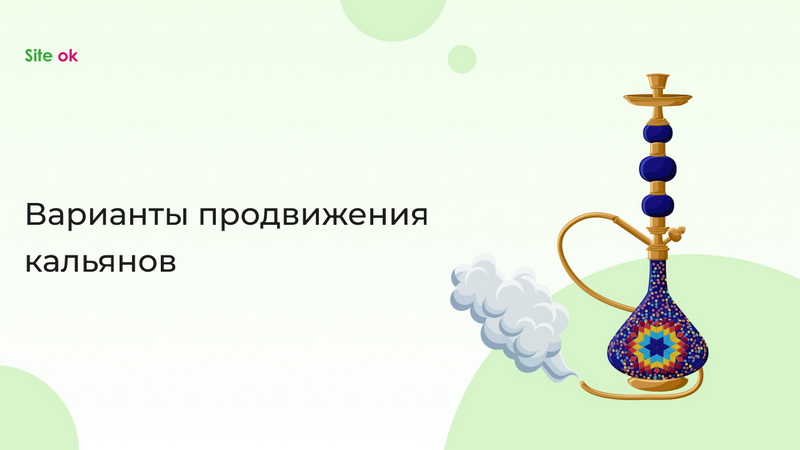 Site ok

Варианты продвижения кальянов